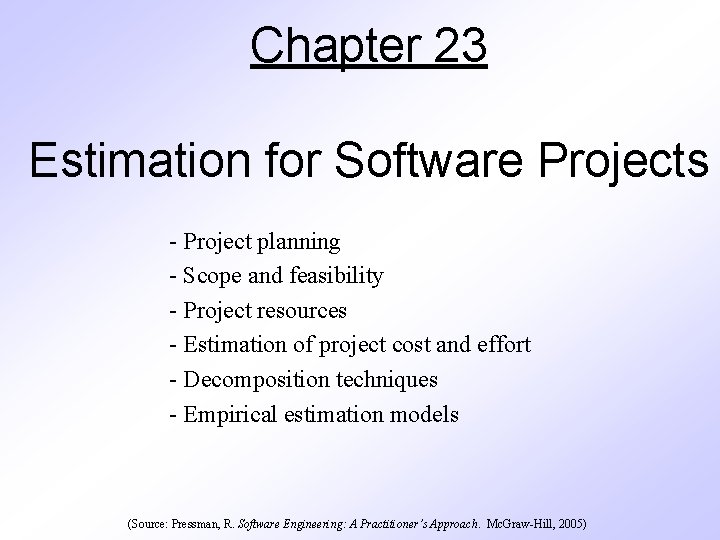 Chapter 23

Estimation for Software Projects

- Project planning
- Scope and feasibility
- Project resources
- Estimation of project cost and effort
- Decomposition techniques
- Empirical estimation models

(Source: Pressman, R. Software Engineering: A Practitioner's Approach. McGraw-Hill, 2005)